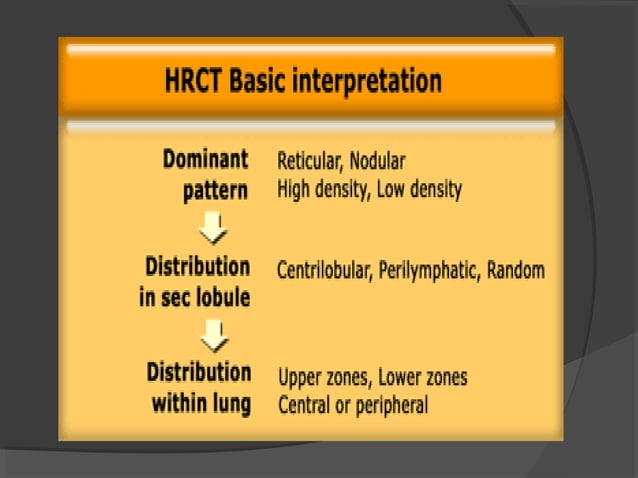 HRCT Basic interpretation

Dominant pattern
Reticular, Nodular
High density, Low density

Distribution in sec lobule
Centrilobular, Perilymphatic, Random

Distribution within lung
Upper zones, Lower zones
Central or peripheral